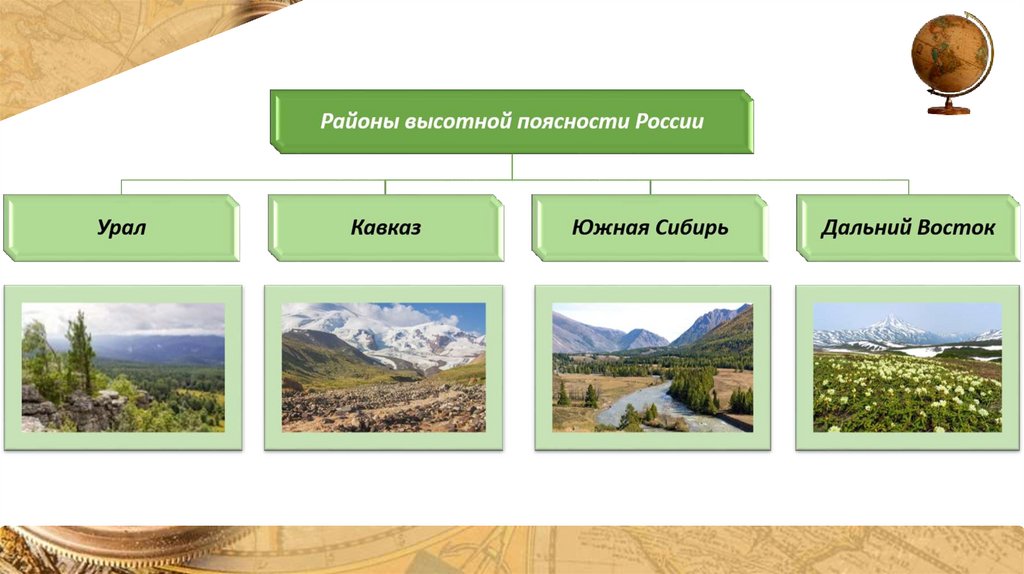 Районы высотной поясности России

Урал

Кавказ

Южная Сибирь

Дальний Восток